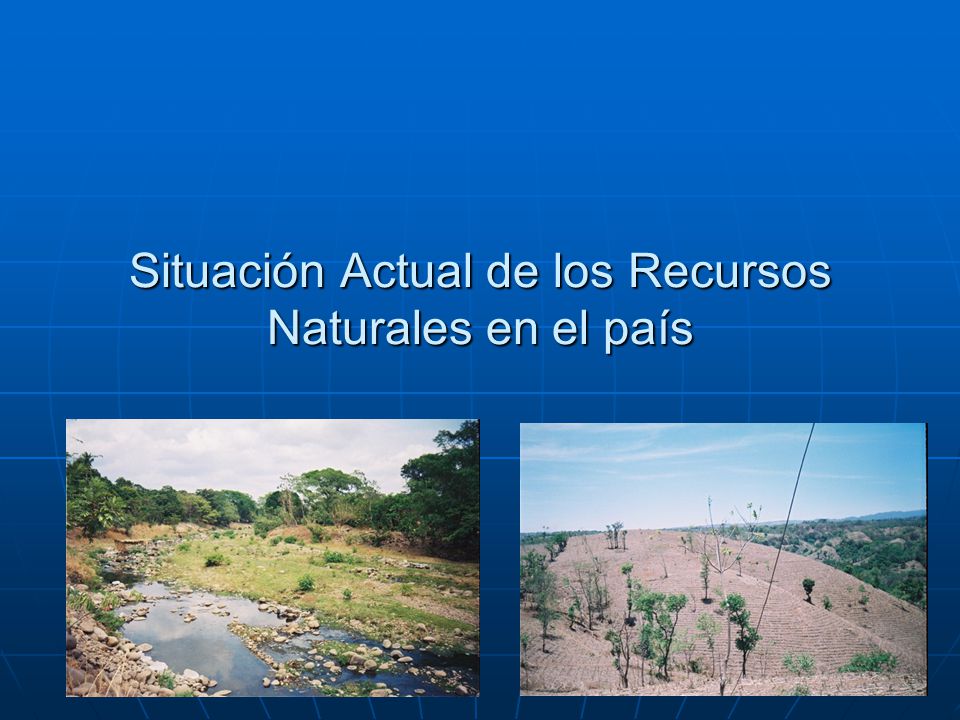 Situación Actual de los Recursos Naturales en el país